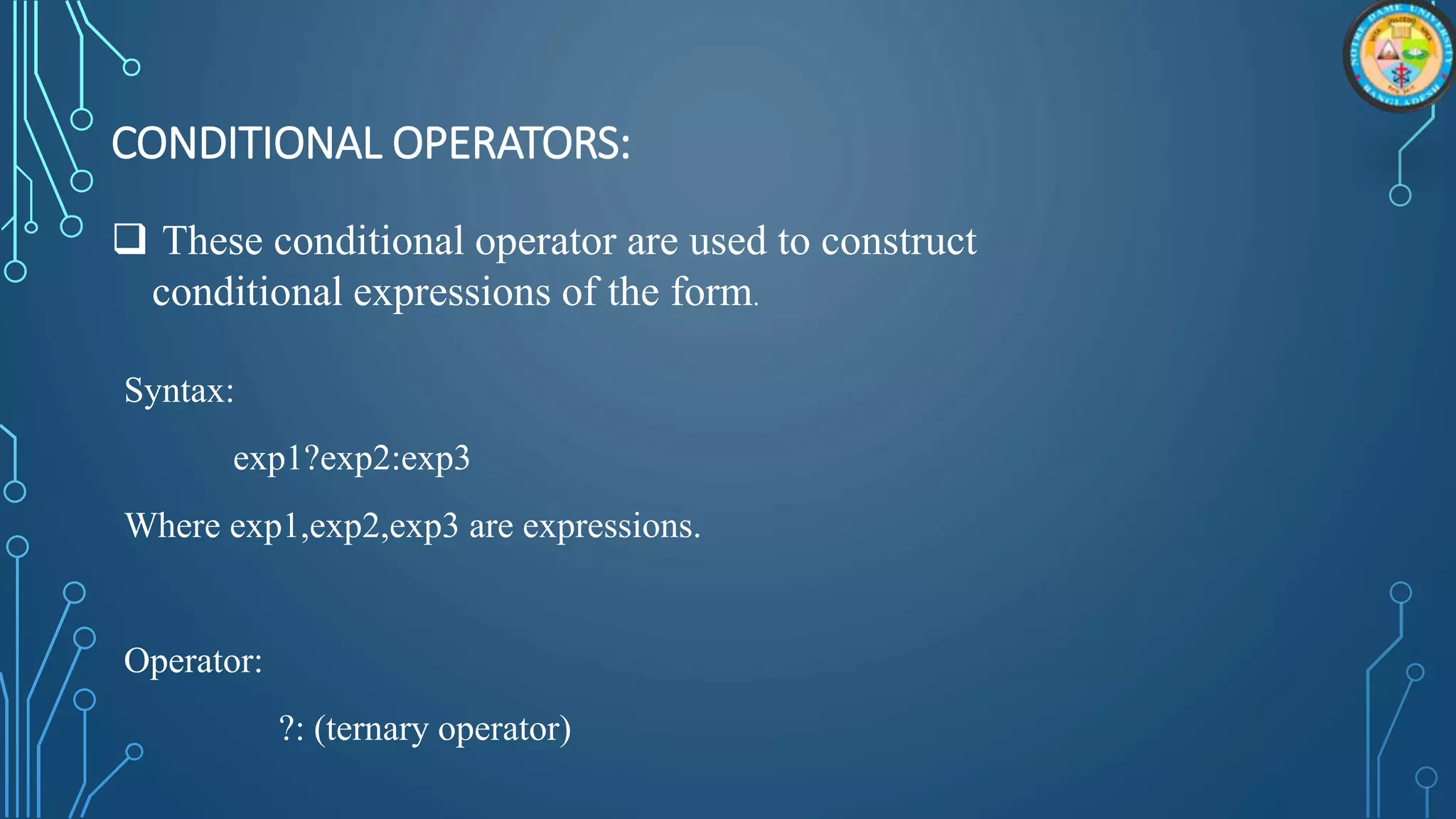 NOTRE DAME UNIVERSITY BANGLADESH

CONDITIONAL OPERATORS:

❑ These conditional operator are used to construct conditional expressions of the form.

Syntax:

exp1?exp2:exp3

Where exp1,exp2,exp3 are expressions.

Operator:

?: (ternary operator)